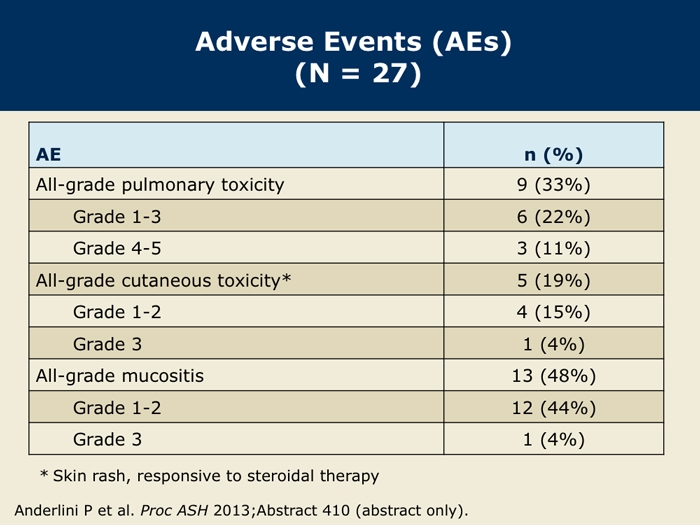 Adverse Events (AEs)
(N = 27)

| AE | n (%) |
|---|---|
| All-grade pulmonary toxicity | 9 (33%) |
| Grade 1-3 | 6 (22%) |
| Grade 4-5 | 3 (11%) |
| All-grade cutaneous toxicity* | 5 (19%) |
| Grade 1-2 | 4 (15%) |
| Grade 3 | 1 (4%) |
| All-grade mucositis | 13 (48%) |
| Grade 1-2 | 12 (44%) |
| Grade 3 | 1 (4%) |

* Skin rash, responsive to steroidal therapy

Anderlini P et al. Proc ASH 2013;Abstract 410 (abstract only).